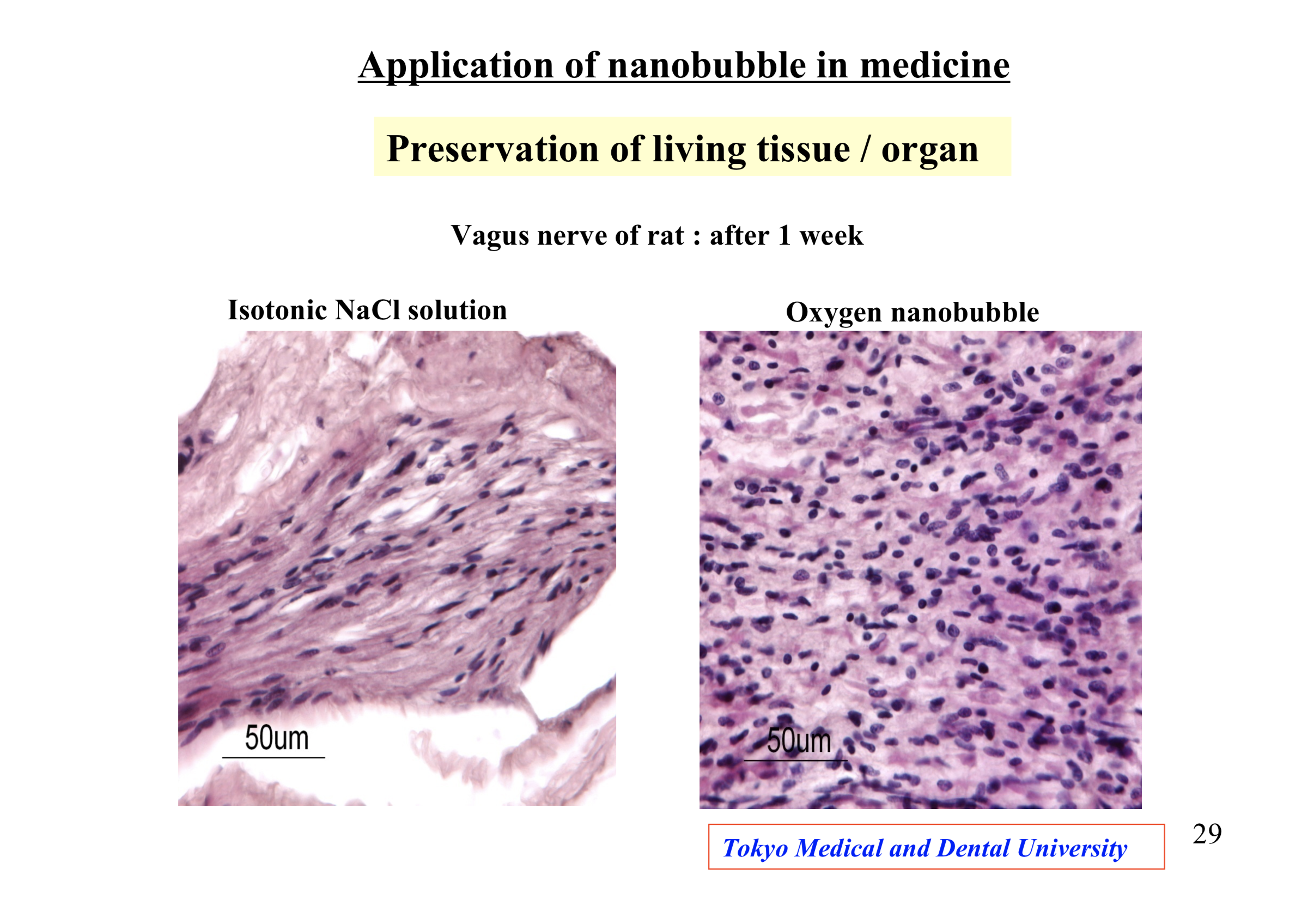 Application of nanobubble in medicine

Preservation of living tissue / organ

Vagus nerve of rat : after 1 week

Isotonic NaCl solution

50um

Oxygen nanobubble

50um

Tokyo Medical and Dental University

29